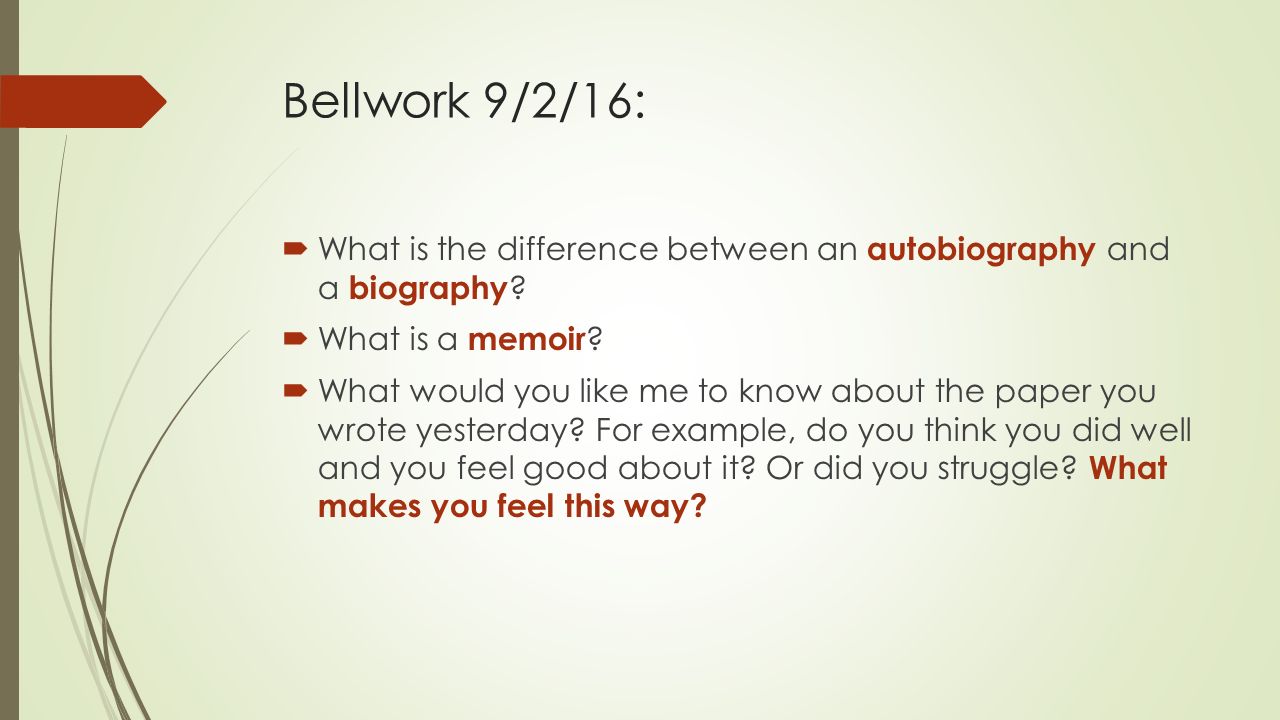 Bellwork 9/2/16:

What is the difference between an autobiography and a biography?

What is a memoir?

What would you like me to know about the paper you wrote yesterday? For example, do you think you did well and you feel good about it? Or did you struggle? What makes you feel this way?